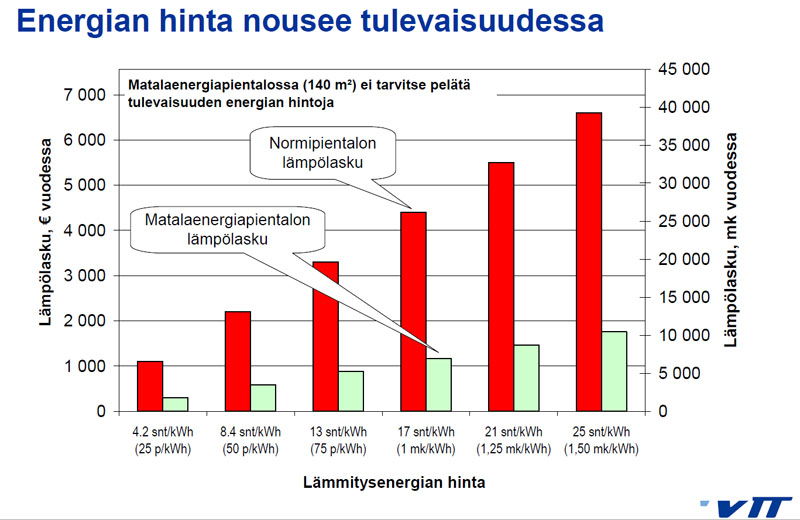 Energian hinta nousee tulevaisuudessa

Matalaenergiapientalossa (140 m²) ei tarvitse pelätä tulevaisuuden energian hintoja

Normipientalon lämpölasku

Matalaenergiapientalon lämpölasku

Lämpölasku, € vuodessa

7 000
6 000
5 000
4 000
3 000
2 000
1 000
0

Lämpölasku, mk vuodessa

45 000
40 000
35 000
30 000
25 000
20 000
15 000
10 000
5 000
0

4.2 snt/kWh (25 p/kWh)
8.4 snt/kWh (50 p/kWh)
13 snt/kWh (75 p/kWh)
17 snt/kWh (1 mk/kWh)
21 snt/kWh (1,25 mk/kWh)
25 snt/kWh (1,50 mk/kWh)

Lämmitysenergian hinta

VTT